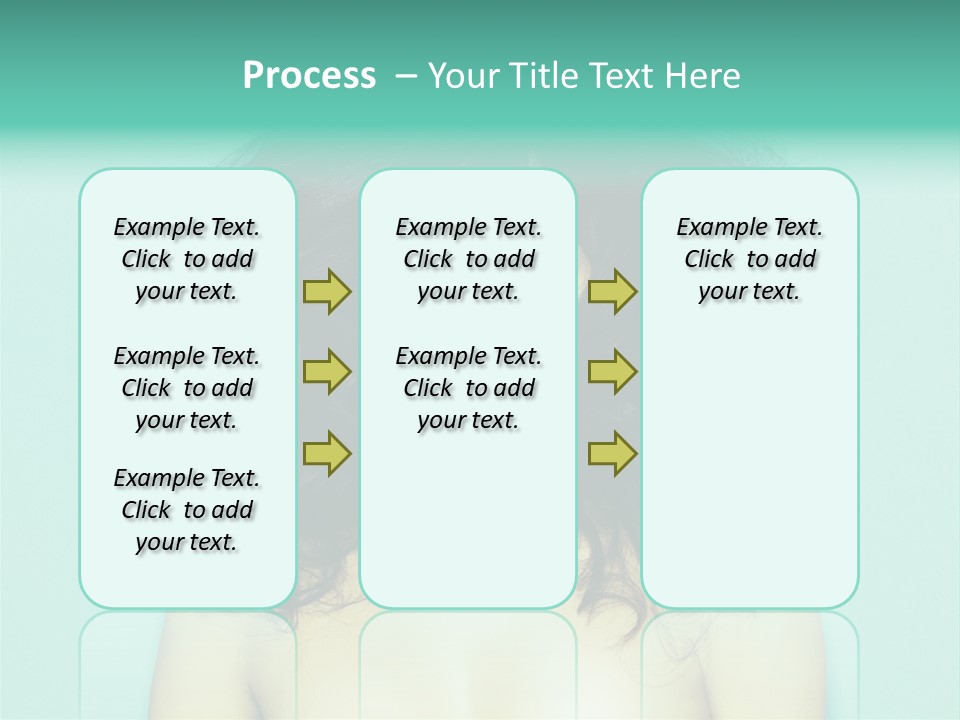 Process – Your Title Text Here

Example Text. Click to add your text.

Example Text. Click to add your text.

Example Text. Click to add your text.

Example Text. Click to add your text.

Example Text. Click to add your text.

Example Text. Click to add your text.